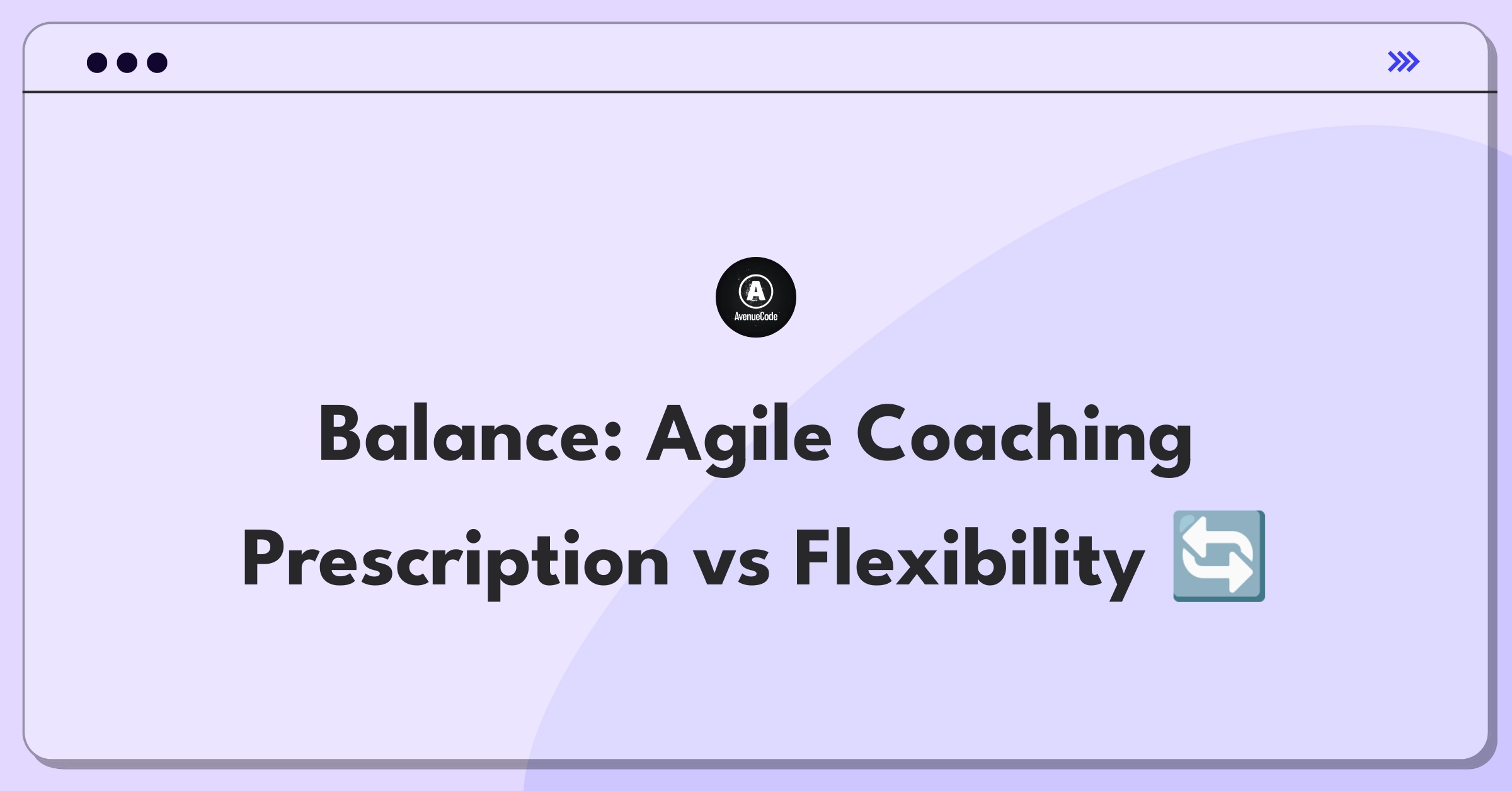 A
AvenueCode

Balance: Agile Coaching Prescription vs Flexibility 🔄